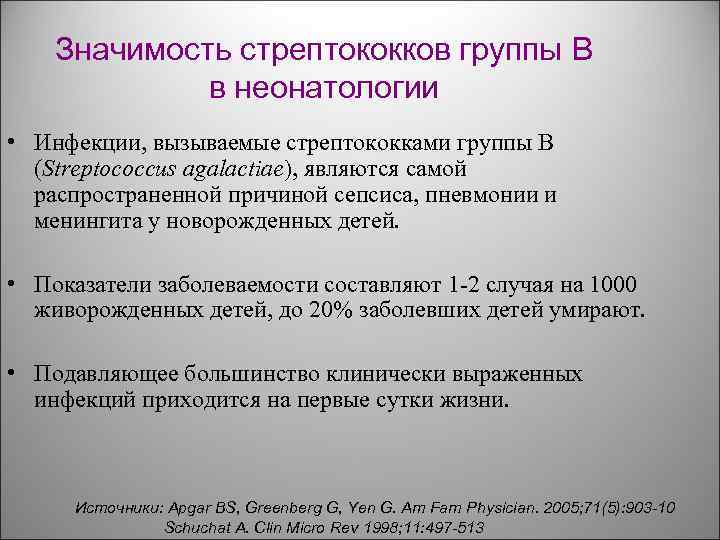 Значимость стрептококков группы В в неонатологии

• Инфекции, вызываемые стрептококками группы В (Streptococcus agalactiae), являются самой распространенной причиной сепсиса, пневмонии и менингита у новорожденных детей.

• Показатели заболеваемости составляют 1-2 случая на 1000 живорожденных детей, до 20% заболевших детей умирают.

• Подавляющее большинство клинически выраженных инфекций приходится на первые сутки жизни.

Источники: Apgar BS, Greenberg G, Yen G. Am Fam Physician. 2005;71(5):903-10
Schuchat A. Clin Micro Rev 1998;11:497-513